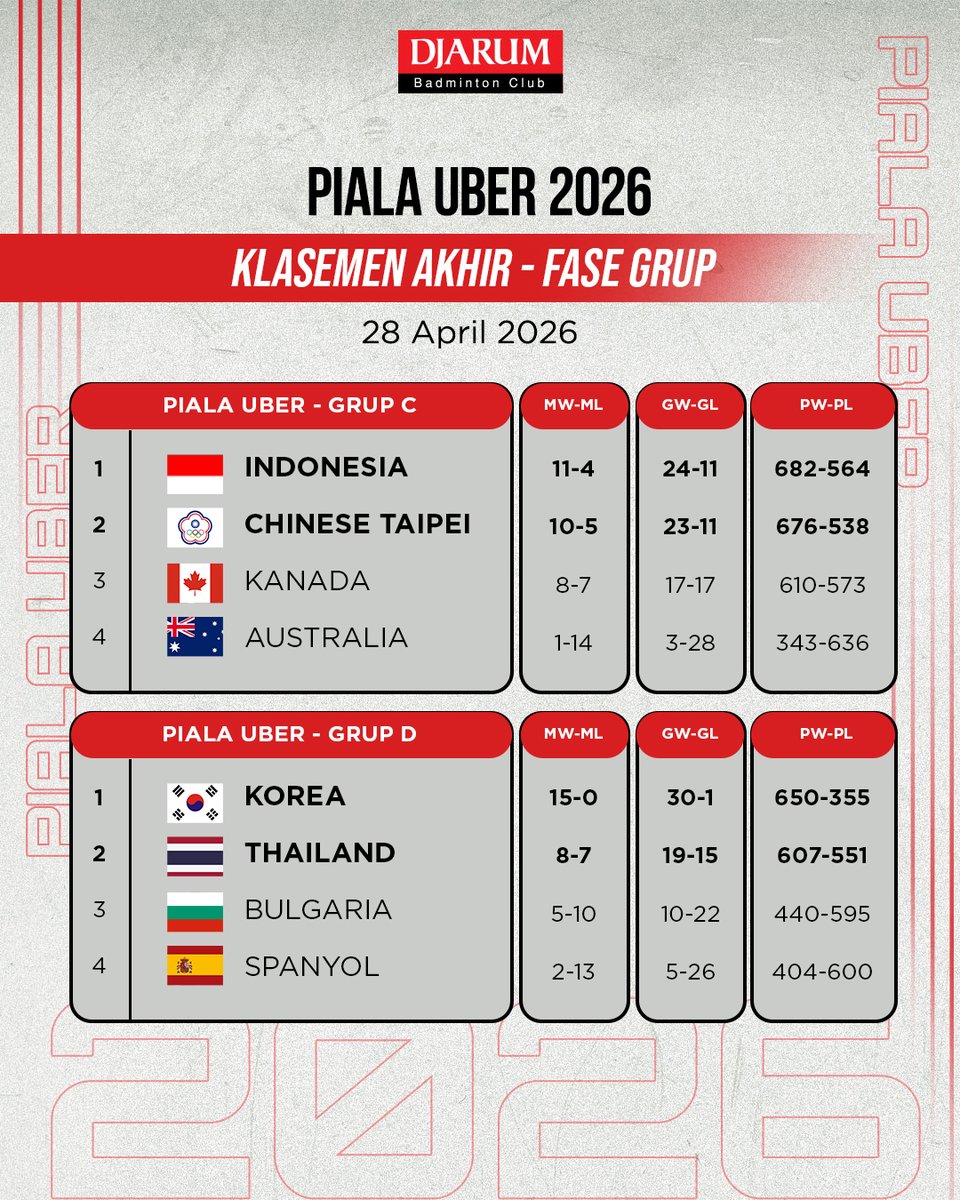 DJARUM
Badminton Club

PIALA UBER 2026

KLASEMEN AKHIR - FASE GRUP

28 April 2026

| | PIALA UBER - GRUP C | MW-ML | GW-GL | PW-PL |
|---|---|---|---|---|
| 1 | INDONESIA | 11-4 | 24-11 | 682-564 |
| 2 | CHINESE TAIPEI | 10-5 | 23-11 | 676-538 |
| 3 | KANADA | 8-7 | 17-17 | 610-573 |
| 4 | AUSTRALIA | 1-14 | 3-28 | 343-636 |

| | PIALA UBER - GRUP D | MW-ML | GW-GL | PW-PL |
|---|---|---|---|---|
| 1 | KOREA | 15-0 | 30-1 | 650-355 |
| 2 | THAILAND | 8-7 | 19-15 | 607-551 |
| 3 | BULGARIA | 5-10 | 10-22 | 440-595 |
| 4 | SPANYOL | 2-13 | 5-26 | 404-600 |

PIALA UBER
PIALA UBER
2026